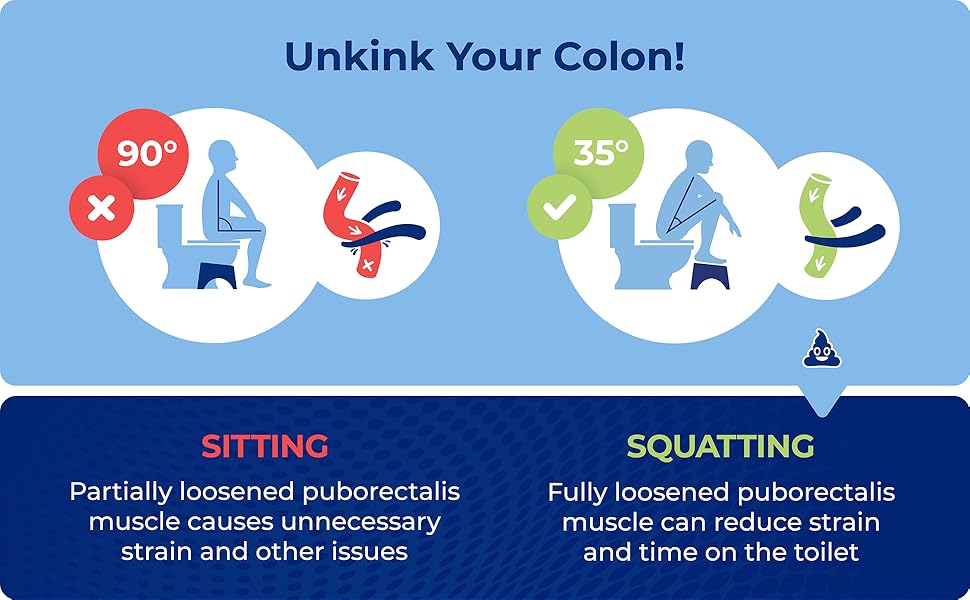 Unkink Your Colon!

90°

35°

SITTING

Partially loosened puborectalis muscle causes unnecessary strain and other issues

SQUATTING

Fully loosened puborectalis muscle can reduce strain and time on the toilet